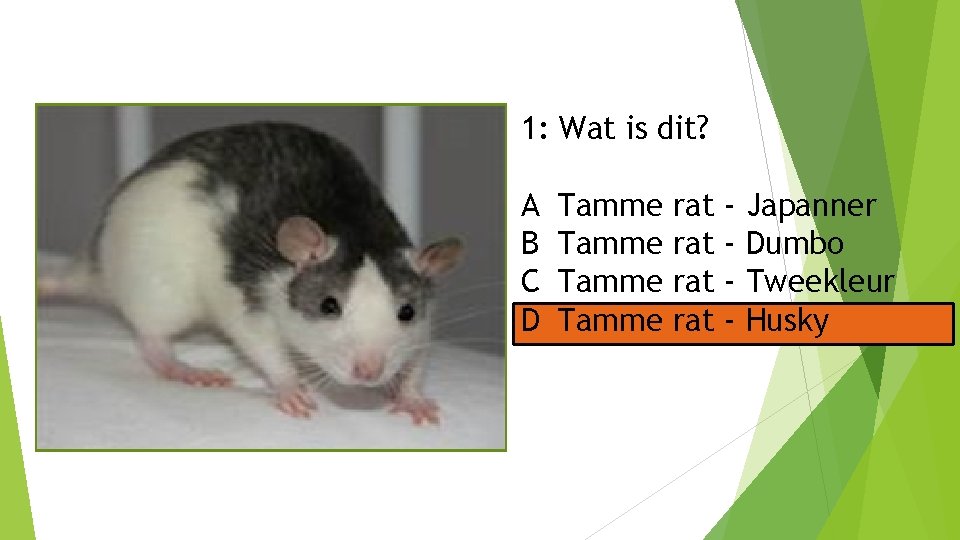 1: Wat is dit?

A Tamme rat - Japanner
B Tamme rat - Dumbo
C Tamme rat - Tweekleur
D Tamme rat - Husky